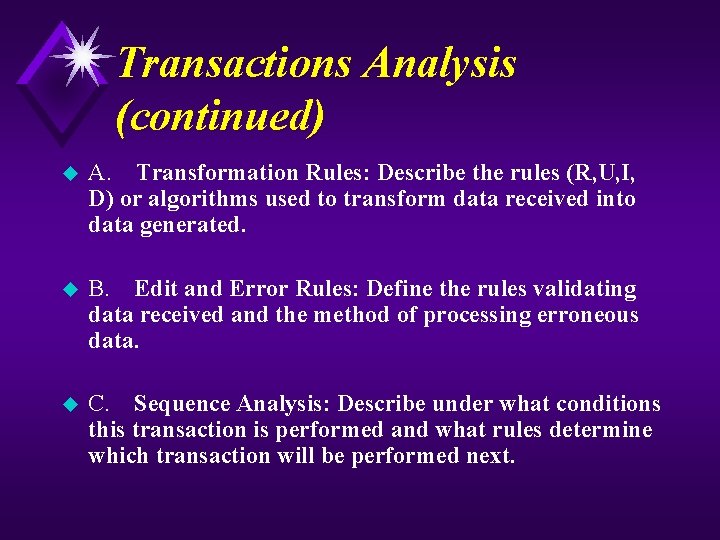 Transactions Analysis (continued)

A. Transformation Rules: Describe the rules (R,U,I, D) or algorithms used to transform data received into data generated.

B. Edit and Error Rules: Define the rules validating data received and the method of processing erroneous data.

C. Sequence Analysis: Describe under what conditions this transaction is performed and what rules determine which transaction will be performed next.